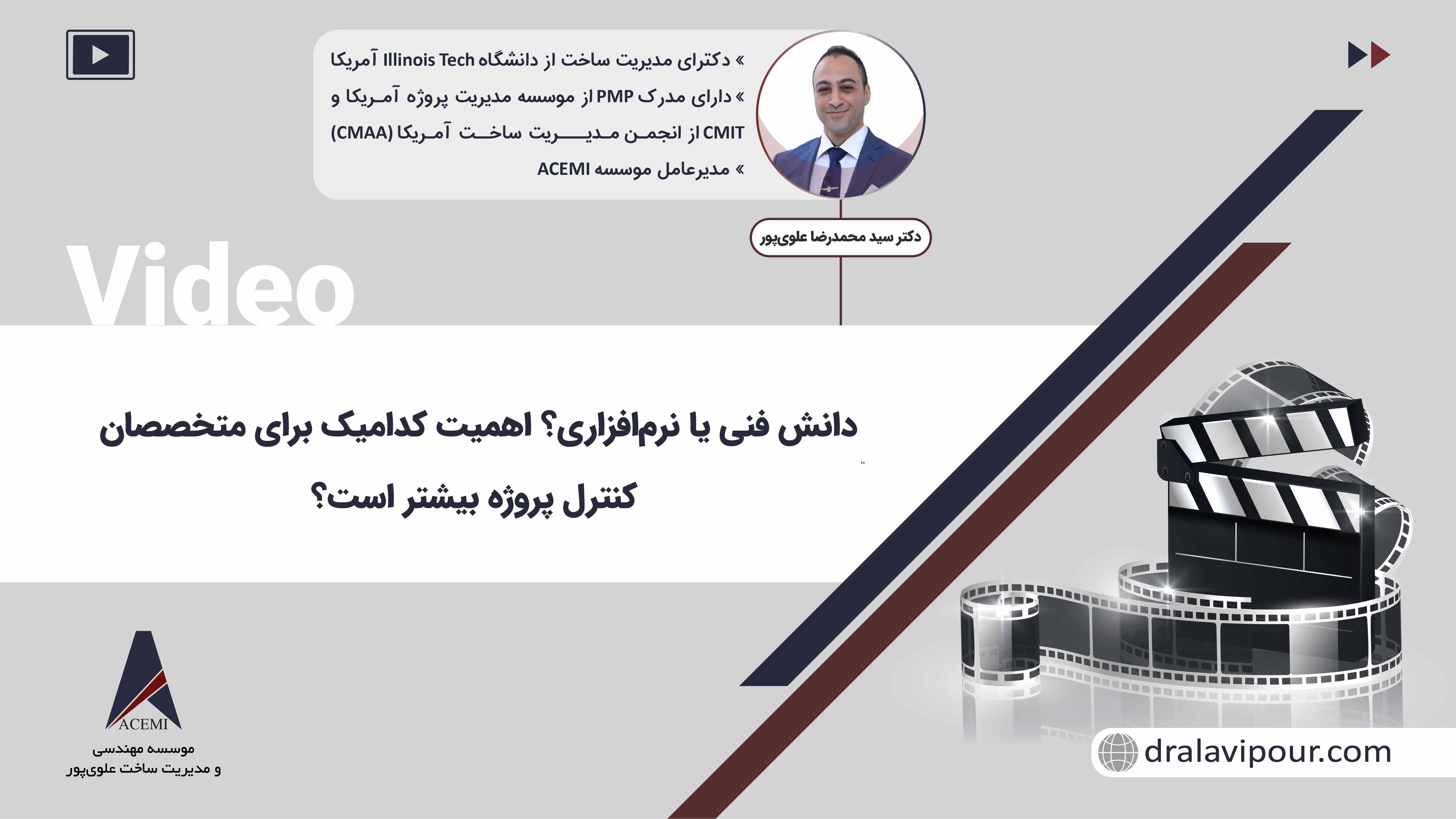 » دکترای مدیریت ساخت از دانشگاه Illinois Tech آمریکا
» دارای مدرک PMP از موسسه مدیریت پروژه آمریکا و CMIT از انجمن مدیریت ساخت آمریکا (CMAA)
» مدیرعامل موسسه ACEMI

دکتر سید محمدرضا علوی‌پور

Video

دانش فنی یا نرم‌افزاری؟ اهمیت کدامیک برای متخصصان کنترل پروژه بیشتر است؟

ACEMI
موسسه مهندسی
و مدیریت ساخت علوی‌پور

dralavipour.com